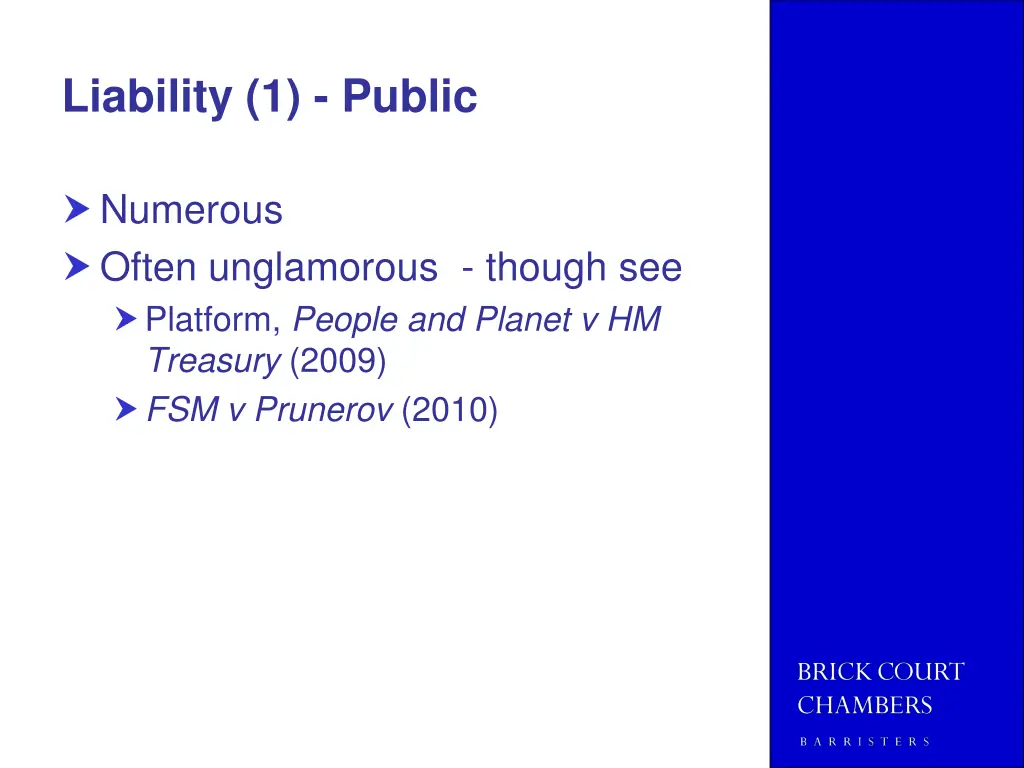 Liability (1) - Public

Numerous

Often unglamorous - though see

Platform, People and Planet v HM Treasury (2009)

FSM v Prunerov (2010)

BRICK COURT CHAMBERS

BARRISTERS